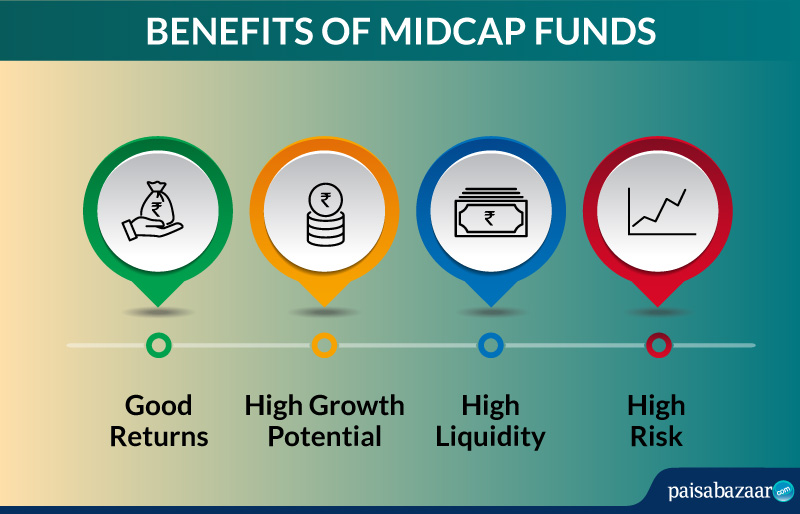 BENEFITS OF MIDCAP FUNDS

₹

₹

₹

Good Returns

High Growth Potential

High Liquidity

High Risk

paisabazaar.com